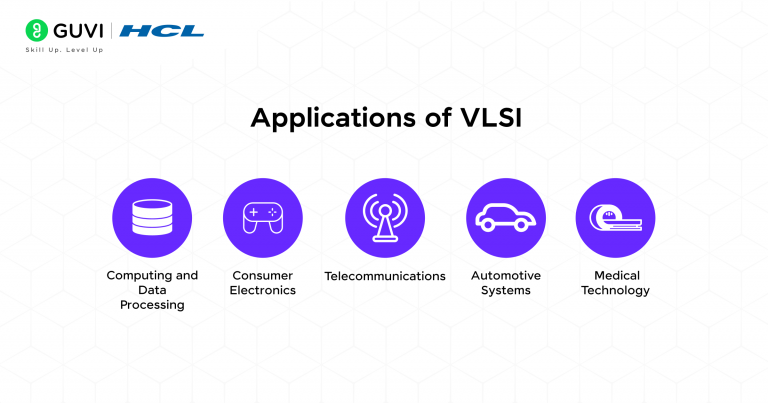 GUVI | HCL
Skill Up. Level Up

Applications of VLSI

Computing and Data Processing

Consumer Electronics

Telecommunications

Automotive Systems

Medical Technology